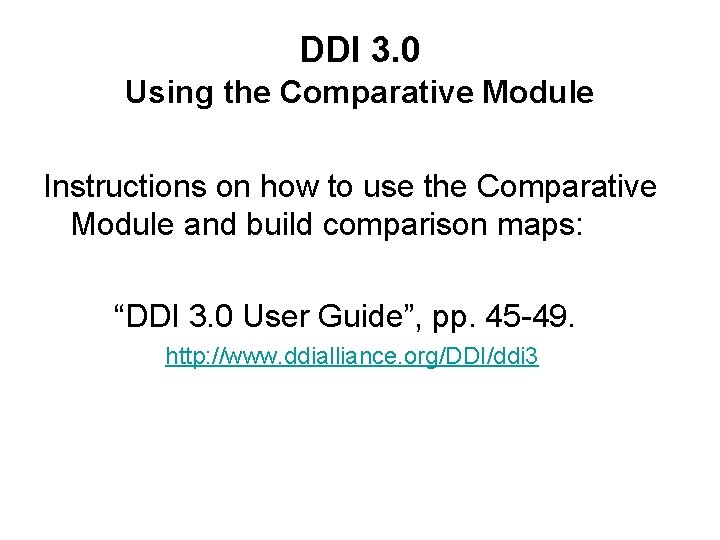 DDI 3.0
Using the Comparative Module

Instructions on how to use the Comparative Module and build comparison maps:

“DDI 3.0 User Guide”, pp. 45-49.

http://www.ddialliance.org/DDI/ddi3